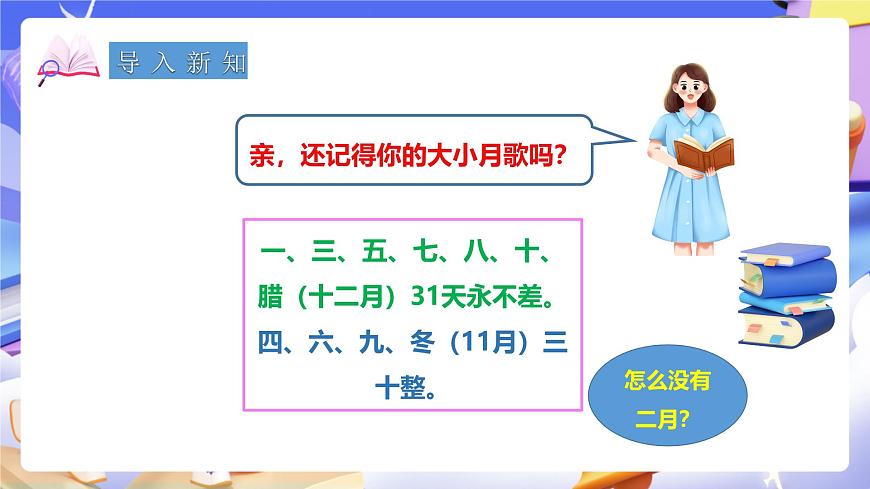 导入新知

亲，还记得你的大小月歌吗？

一、三、五、七、八、十、腊（十二月）31天永不差。
四、六、九、冬（11月）三十整。

怎么没有二月？